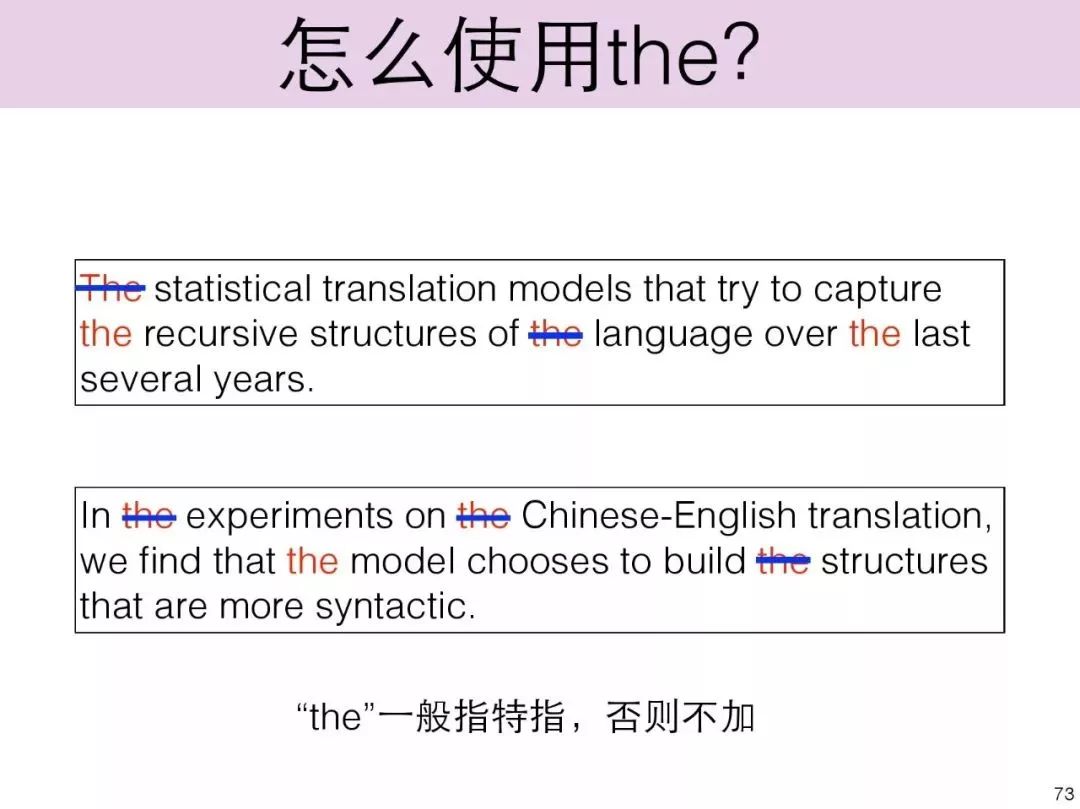 怎么使用the?

~~The~~ statistical translation models that try to capture the recursive structures of ~~the~~ language over the last several years.

In ~~the~~ experiments on ~~the~~ Chinese-English translation, we find that the model chooses to build ~~the~~ structures that are more syntactic.

“the”一般指特指，否则不加

73